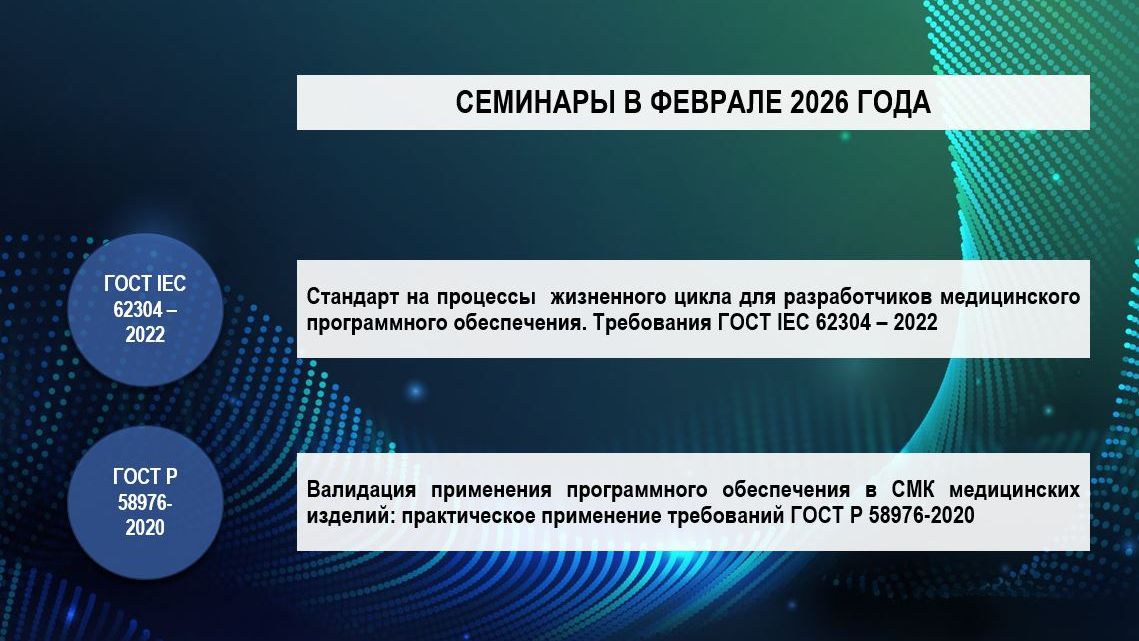 СЕМИНАРЫ В ФЕВРАЛЕ 2026 ГОДА

ГОСТ IEC 62304 – 2022

Стандарт на процессы жизненного цикла для разработчиков медицинского программного обеспечения. Требования ГОСТ IEC 62304 – 2022

ГОСТ Р 58976-2020

Валидация применения программного обеспечения в СМК медицинских изделий: практическое применение требований ГОСТ Р 58976-2020